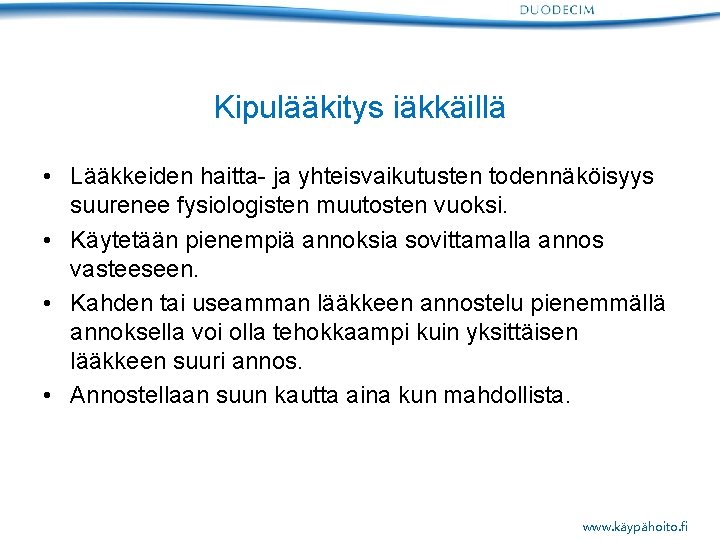 DUODECIM

Kipulääkitys iäkkäillä

• Lääkkeiden haitta- ja yhteisvaikutusten todennäköisyys suurenee fysiologisten muutosten vuoksi.
• Käytetään pienempiä annoksia sovittamalla annos vasteeseen.
• Kahden tai useamman lääkkeen annostelu pienemmällä annoksella voi olla tehokkaampi kuin yksittäisen lääkkeen suuri annos.
• Annostellaan suun kautta aina kun mahdollista.

www.käypähoito.fi